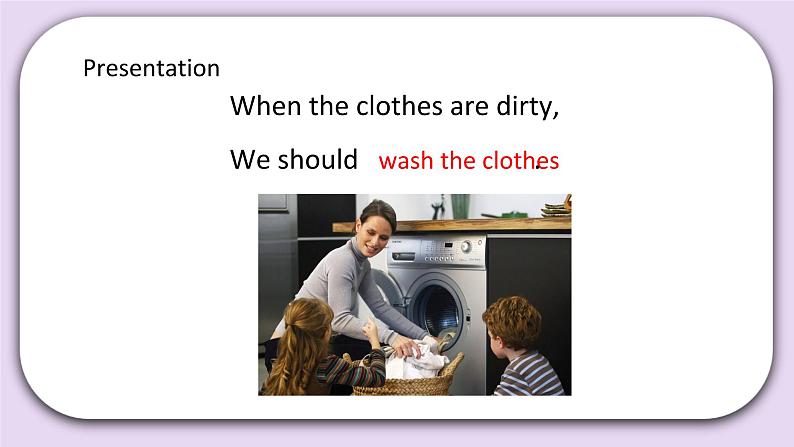 Presentation

When the clothes are dirty,

We should wash the clothes.